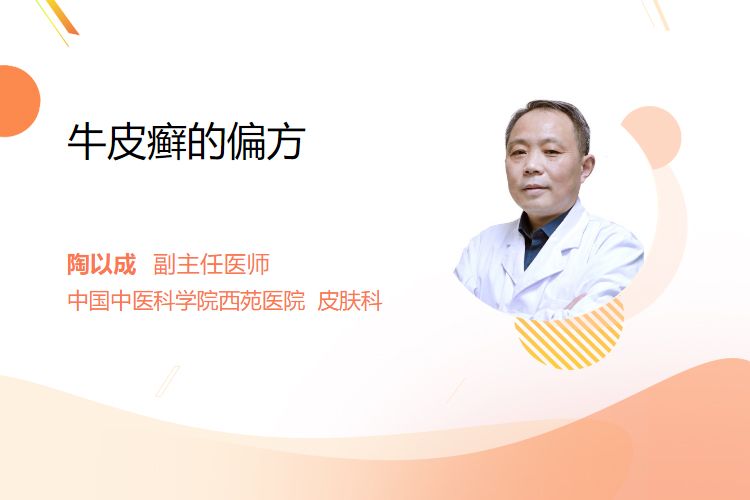 牛皮癣的偏方

陶以成 副主任医师
中国中医科学院西苑医院 皮肤科